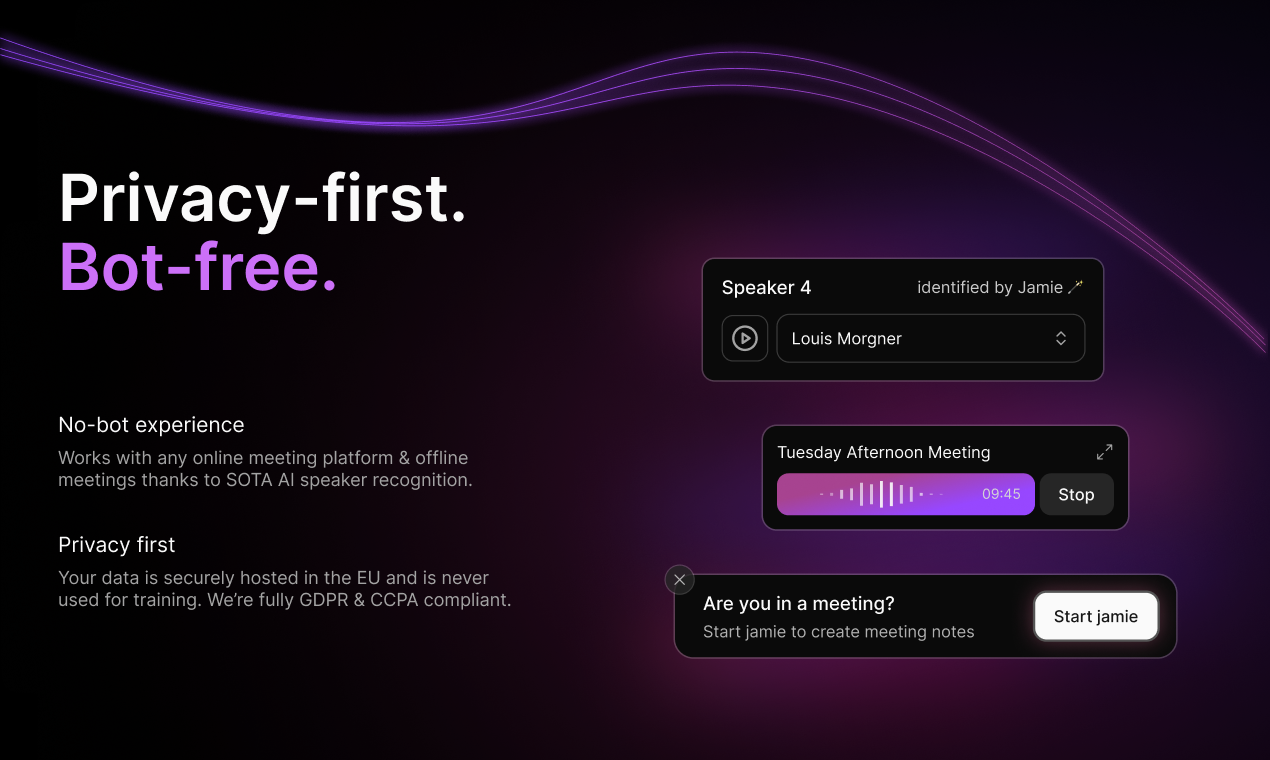 Privacy-first.
Bot-free.

No-bot experience
Works with any online meeting platform & offline meetings thanks to SOTA AI speaker recognition.

Privacy first
Your data is securely hosted in the EU and is never used for training. We're fully GDPR & CCPA compliant.

Speaker 4
identified by Jamie
Louis Morgner

Tuesday Afternoon Meeting
09:45
Stop

Are you in a meeting?
Start jamie to create meeting notes
Start jamie